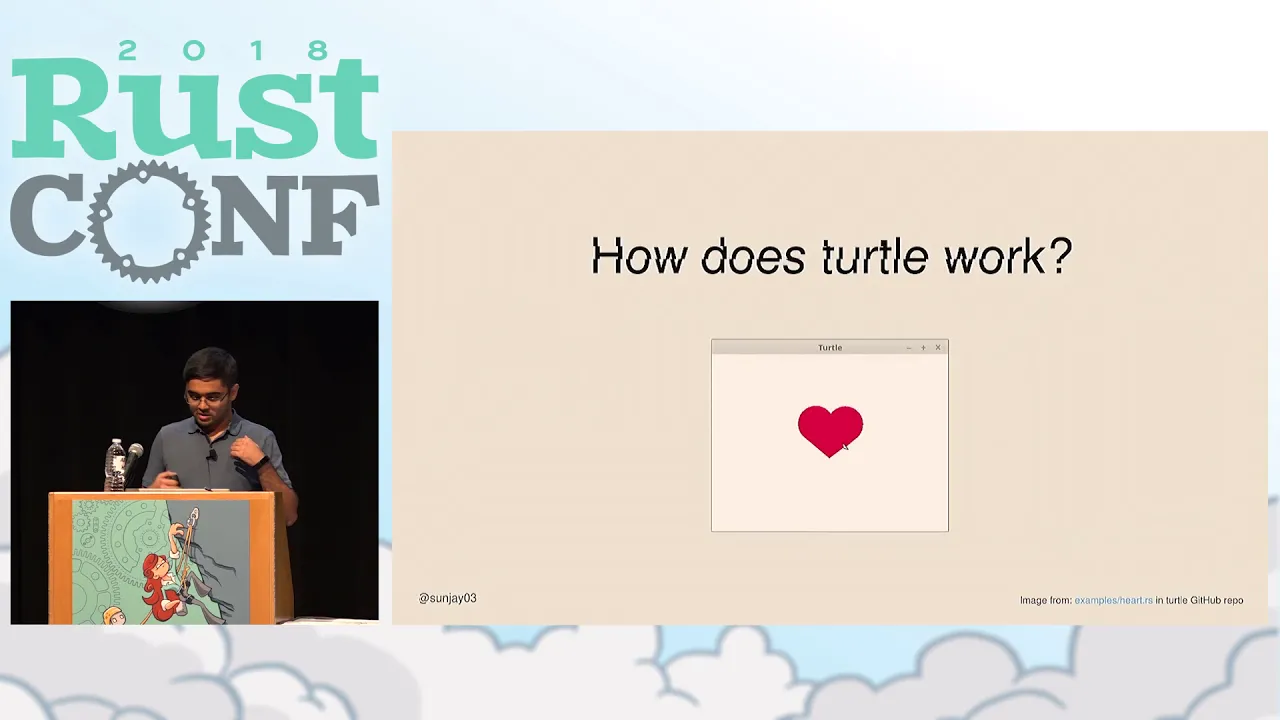 2018 Rust CONF

How does turtle work?

Turtle

@sunjay03

Image from: examples/heart.rs in turtle GitHub repo